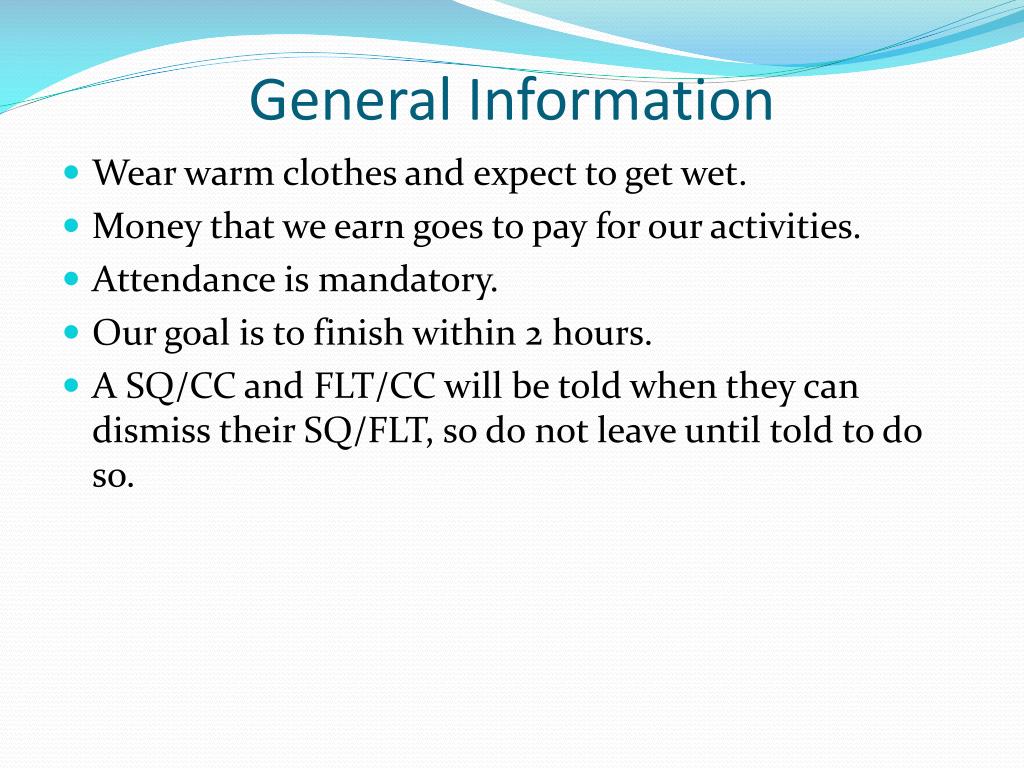 General Information

- Wear warm clothes and expect to get wet.
- Money that we earn goes to pay for our activities.
- Attendance is mandatory.
- Our goal is to finish within 2 hours.
- A SQ/CC and FLT/CC will be told when they can dismiss their SQ/FLT, so do not leave until told to do so.